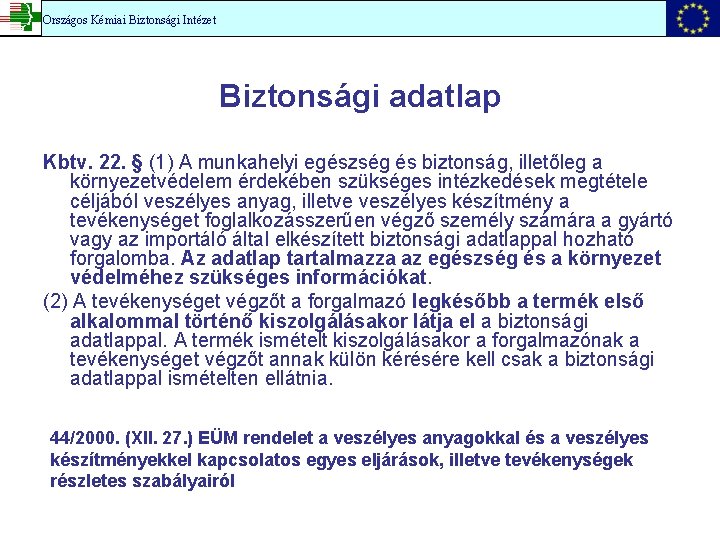 Országos Kémiai Biztonsági Intézet

Biztonsági adatlap

Kbtv. 22. § (1) A munkahelyi egészség és biztonság, illetőleg a környezetvédelem érdekében szükséges intézkedések megtétele céljából veszélyes anyag, illetve veszélyes készítmény a tevékenységet foglalkozásszerűen végző személy számára a gyártó vagy az importáló által elkészített biztonsági adatlappal hozható forgalomba. Az adatlap tartalmazza az egészség és a környezet védelméhez szükséges információkat.

(2) A tevékenységet végzőt a forgalmazó legkésőbb a termék első alkalommal történő kiszolgálásakor látja el a biztonsági adatlappal. A termék ismételt kiszolgálásakor a forgalmazónak a tevékenységet végzőt annak külön kérésére kell csak a biztonsági adatlappal ismételten ellátnia.

44/2000. (XII. 27.) EÜM rendelet a veszélyes anyagokkal és a veszélyes készítményekkel kapcsolatos egyes eljárások, illetve tevékenységek részletes szabályairól